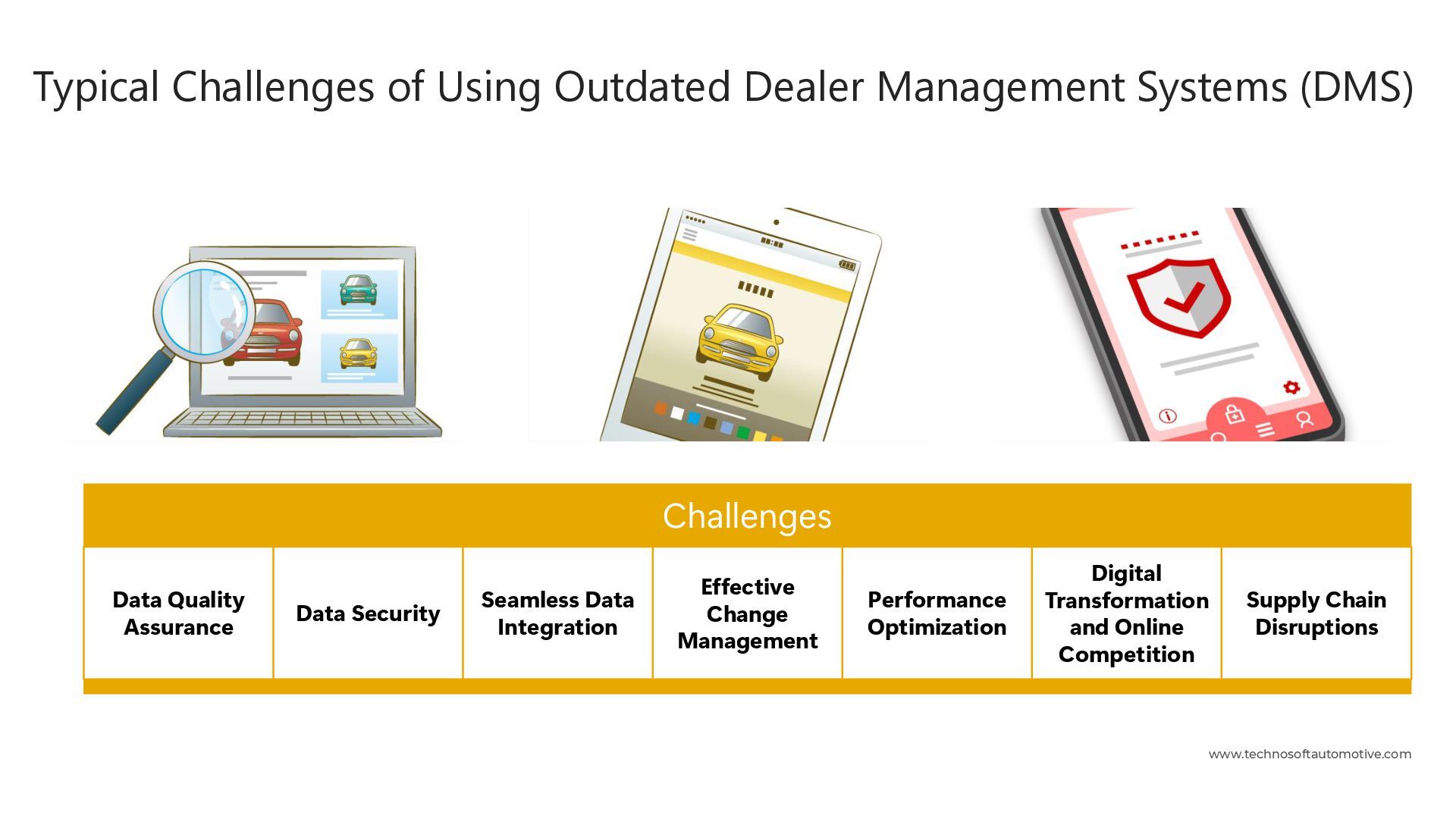 Typical Challenges of Using Outdated Dealer Management Systems (DMS)

| Challenges | | | | | | |
|---|---|---|---|---|---|---|
| Data Quality Assurance | Data Security | Seamless Data Integration | Effective Change Management | Performance Optimization | Digital Transformation and Online Competition | Supply Chain Disruptions |

www.technosoftautomotive.com